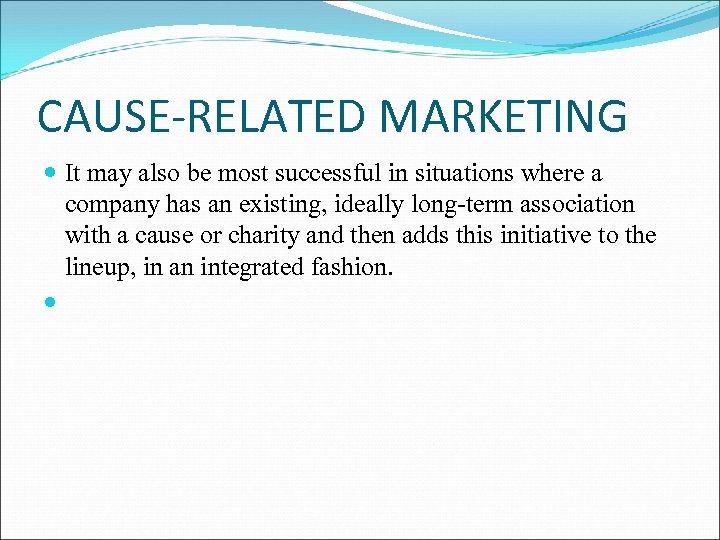 CAUSE-RELATED MARKETING

It may also be most successful in situations where a company has an existing, ideally long-term association with a cause or charity and then adds this initiative to the lineup, in an integrated fashion.